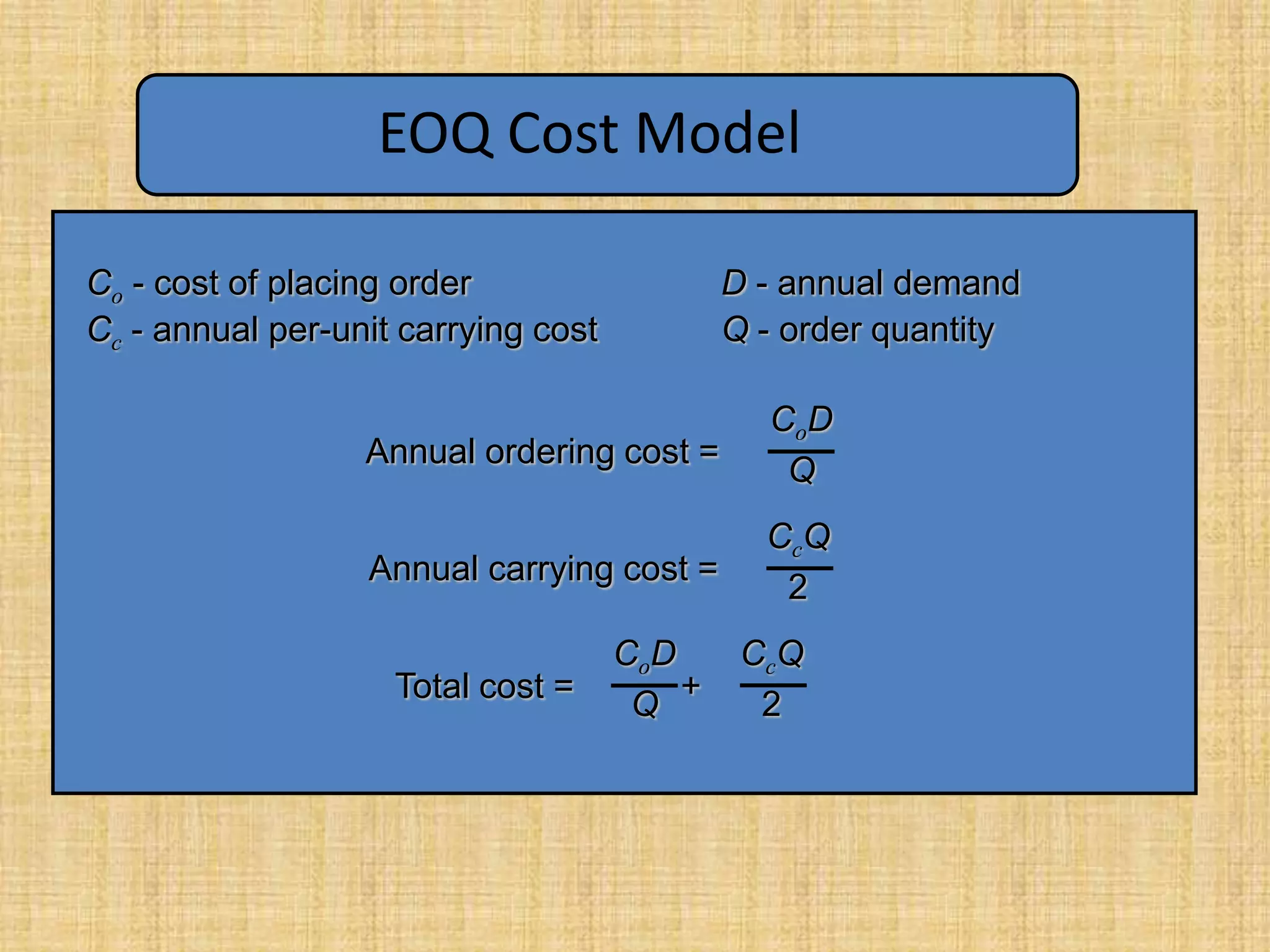 EOQ Cost Model

$C_o$ - cost of placing order
$C_c$ - annual per-unit carrying cost

$D$ - annual demand
$Q$ - order quantity

Annual ordering cost = $\frac{C_o D}{Q}$

Annual carrying cost = $\frac{C_c Q}{2}$

Total cost = $\frac{C_o D}{Q} + \frac{C_c Q}{2}$